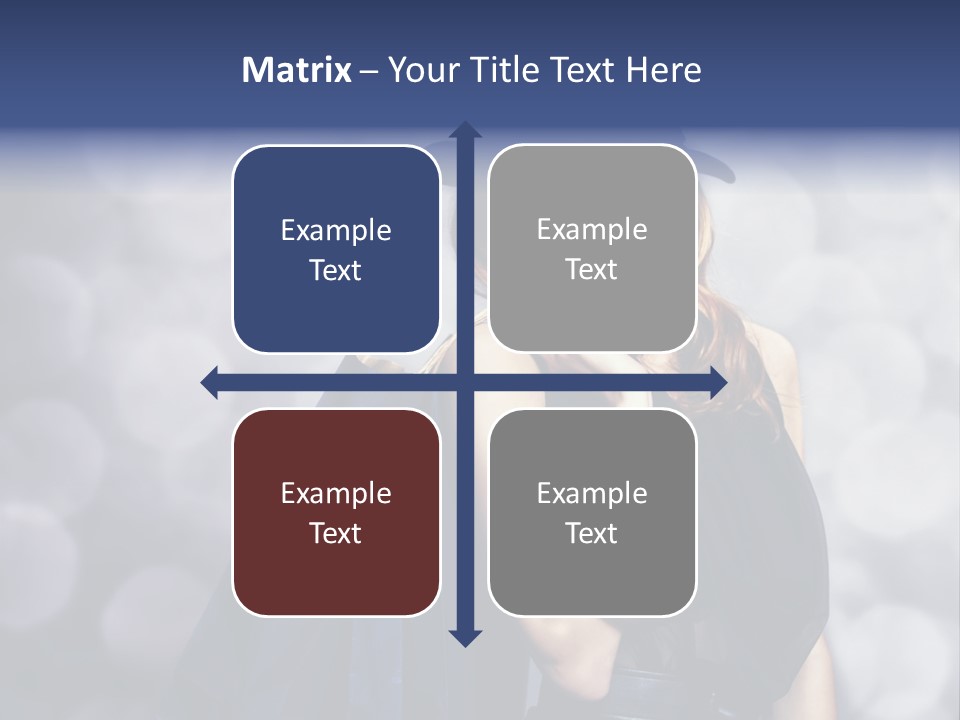 Matrix – Your Title Text Here

Example Text

Example Text

Example Text

Example Text